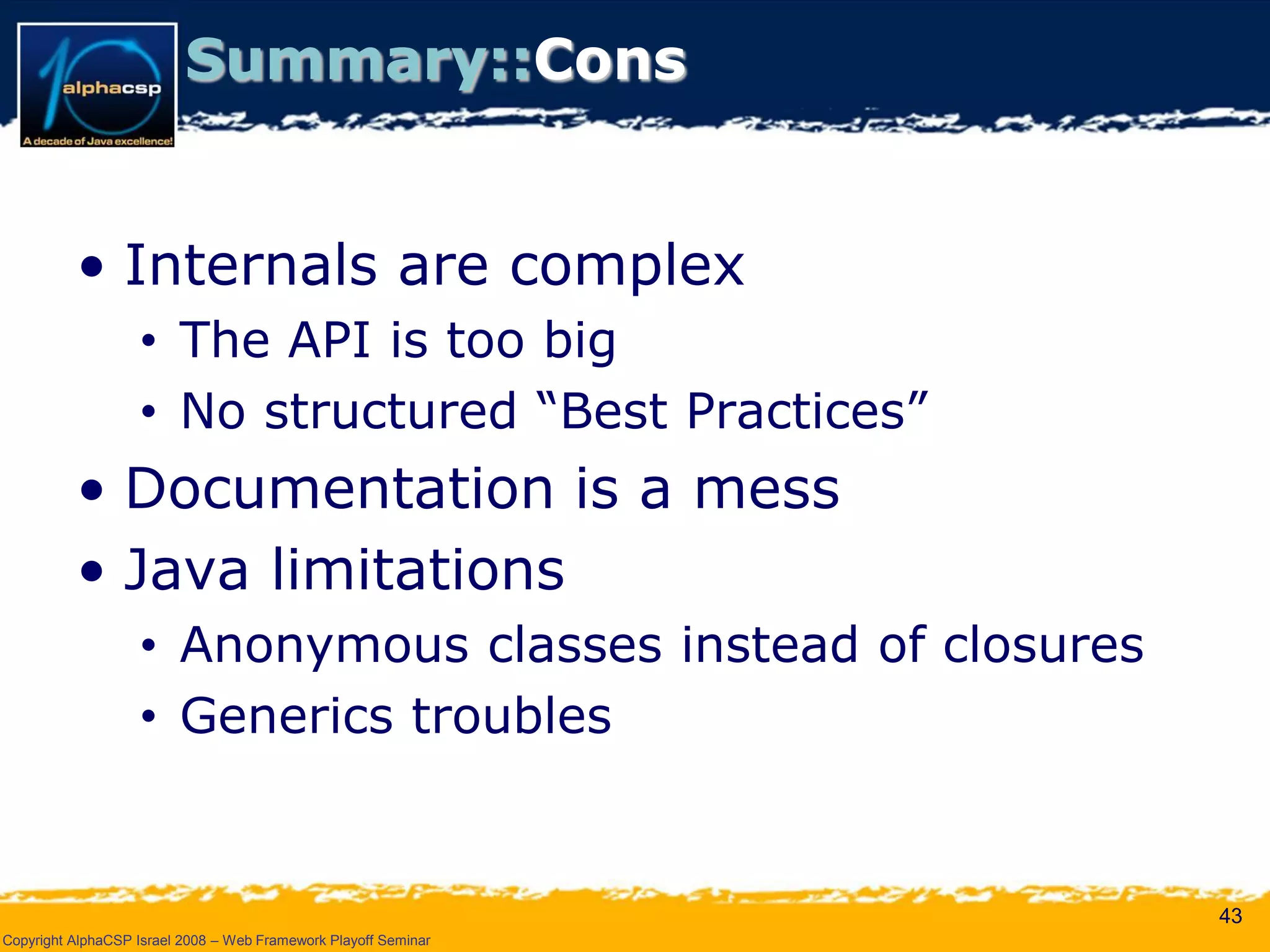 10
alphacsp
A decade of Java excellence!

Summary::Cons

• Internals are complex
  • The API is too big
  • No structured “Best Practices”
• Documentation is a mess
• Java limitations
  • Anonymous classes instead of closures
  • Generics troubles

43

Copyright AlphaCSP Israel 2008 – Web Framework Playoff Seminar